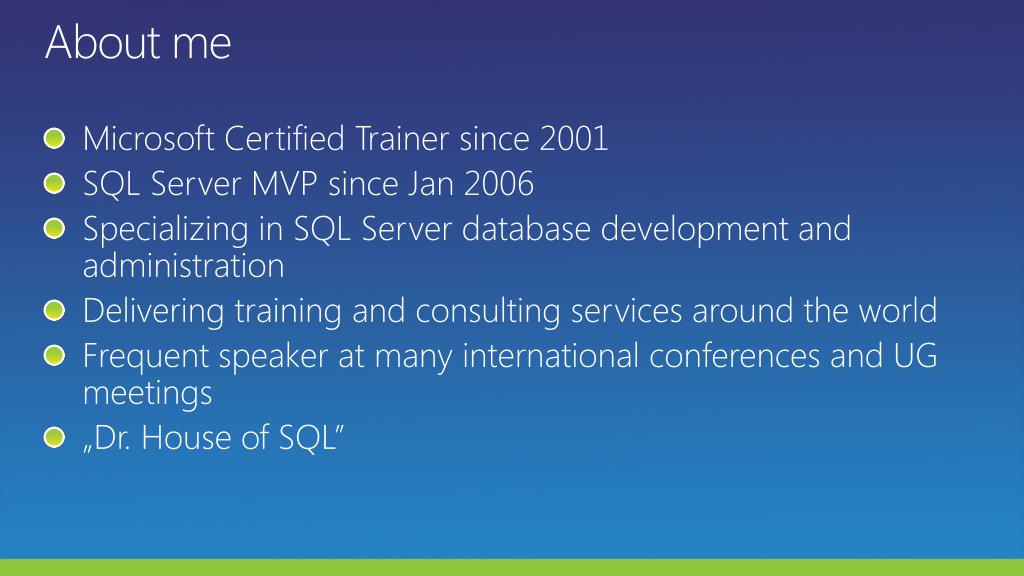 About me

- Microsoft Certified Trainer since 2001
- SQL Server MVP since Jan 2006
- Specializing in SQL Server database development and administration
- Delivering training and consulting services around the world
- Frequent speaker at many international conferences and UG meetings
- „Dr. House of SQL”